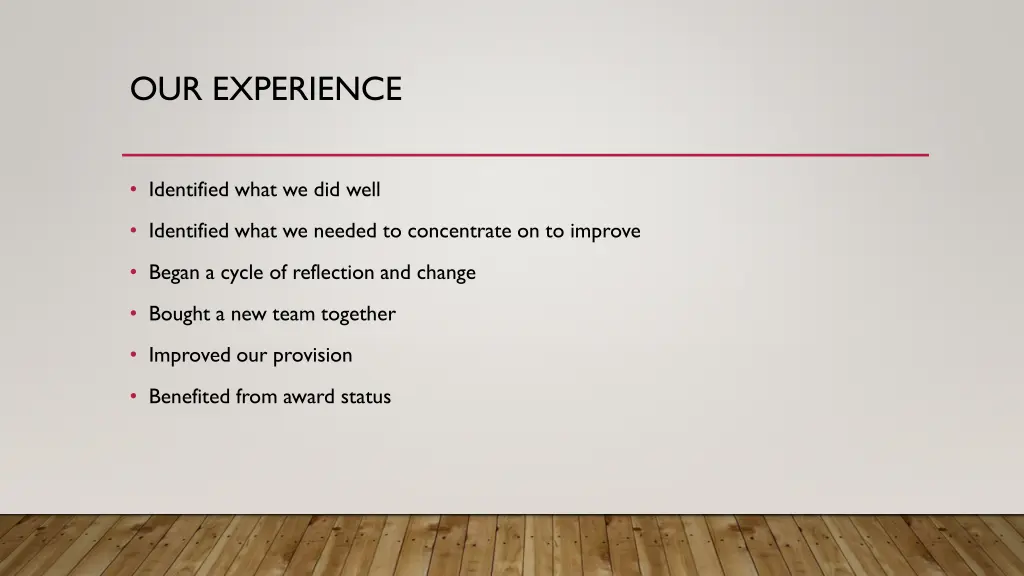 OUR EXPERIENCE

• Identified what we did well
• Identified what we needed to concentrate on to improve
• Began a cycle of reflection and change
• Bought a new team together
• Improved our provision
• Benefited from award status